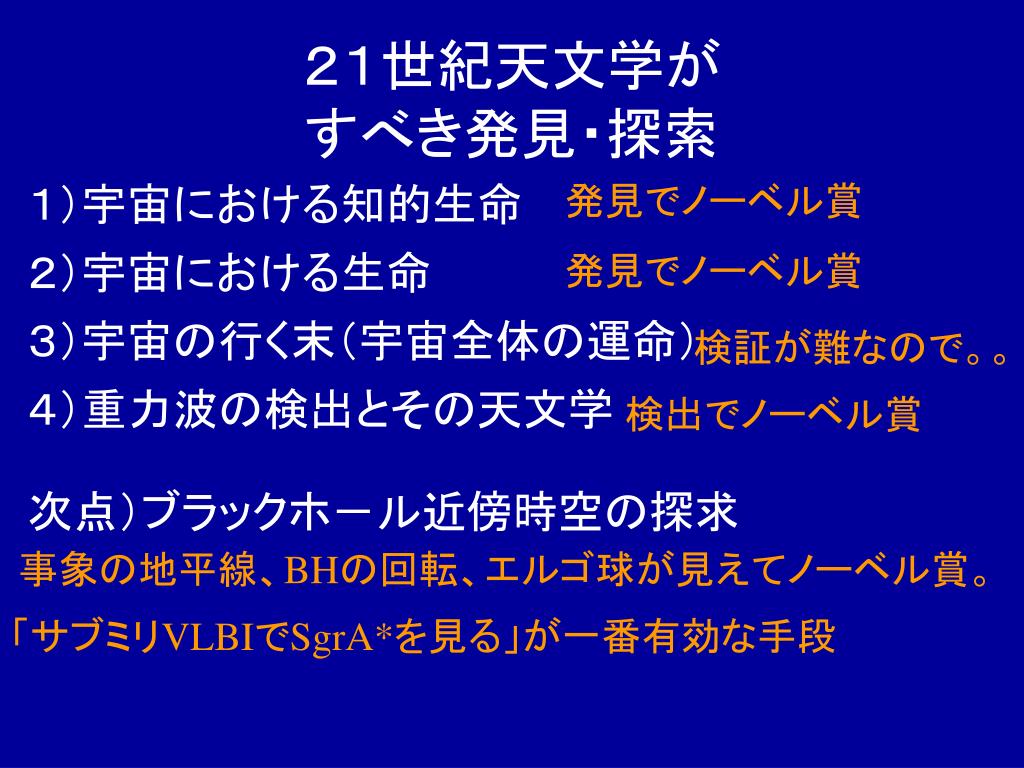 21世紀天文学が
すべき発見･探索

1）宇宙における知的生命　発見でノーベル賞

2）宇宙における生命　発見でノーベル賞

3）宇宙の行く末（宇宙全体の運命）検証が難なので。。

4）重力波の検出とその天文学　検出でノーベル賞

次点）ブラックホール近傍時空の探求

事象の地平線、BHの回転、エルゴ球が見えてノーベル賞。

「サブミリVLBIでSgrA*を見る」が一番有効な手段